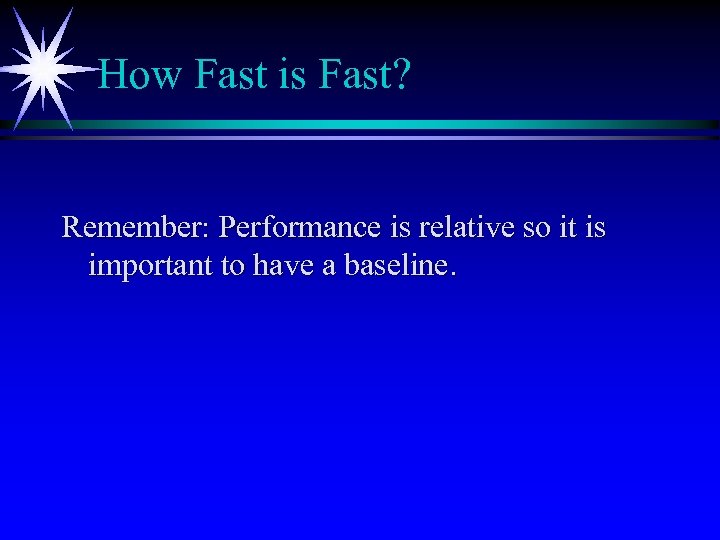 How Fast is Fast?

Remember: Performance is relative so it is important to have a baseline.